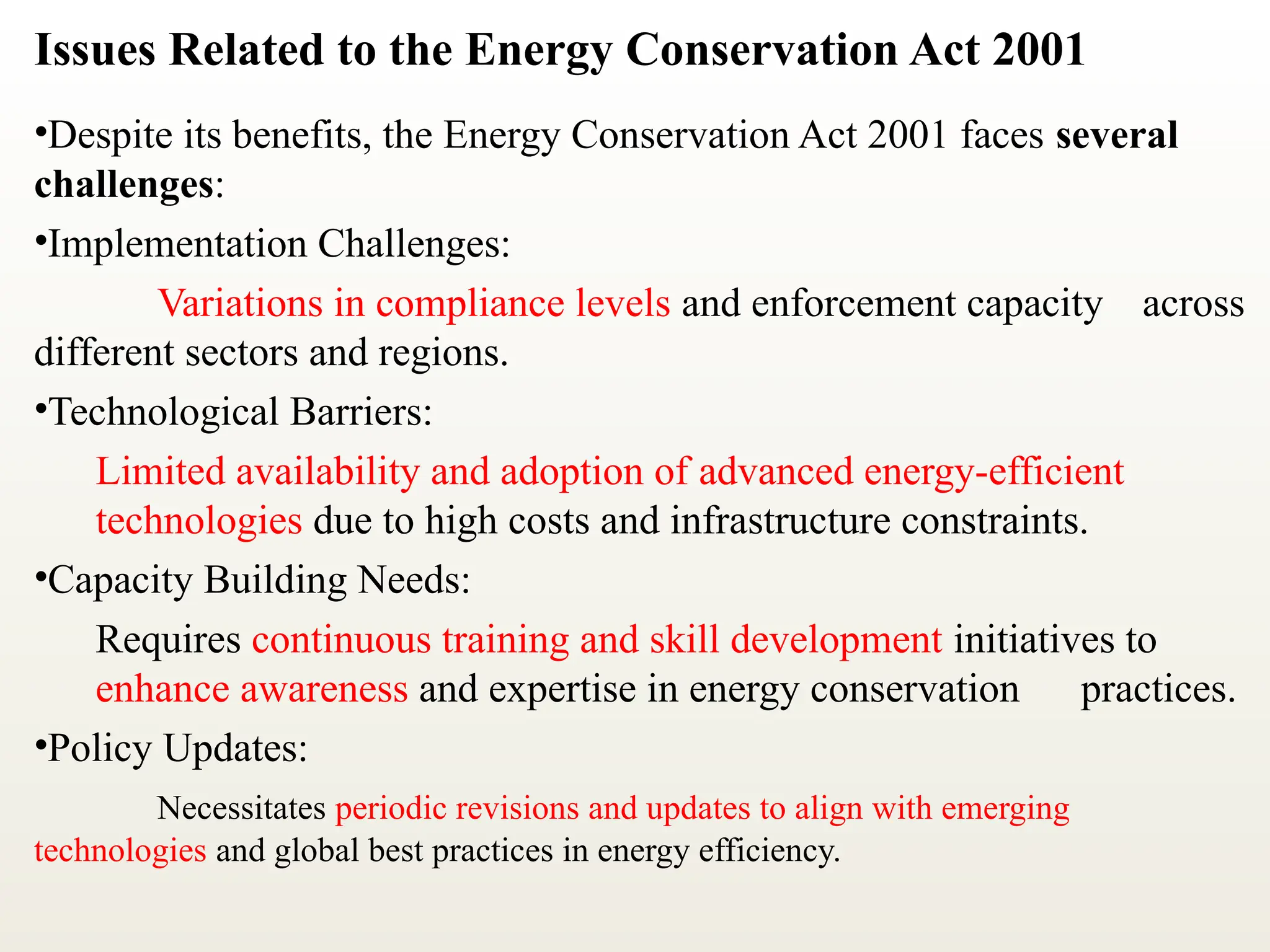 Issues Related to the Energy Conservation Act 2001

•Despite its benefits, the Energy Conservation Act 2001 faces several challenges:

•Implementation Challenges:

Variations in compliance levels and enforcement capacity across different sectors and regions.

•Technological Barriers:

Limited availability and adoption of advanced energy-efficient technologies due to high costs and infrastructure constraints.

•Capacity Building Needs:

Requires continuous training and skill development initiatives to enhance awareness and expertise in energy conservation practices.

•Policy Updates:

Necessitates periodic revisions and updates to align with emerging technologies and global best practices in energy efficiency.